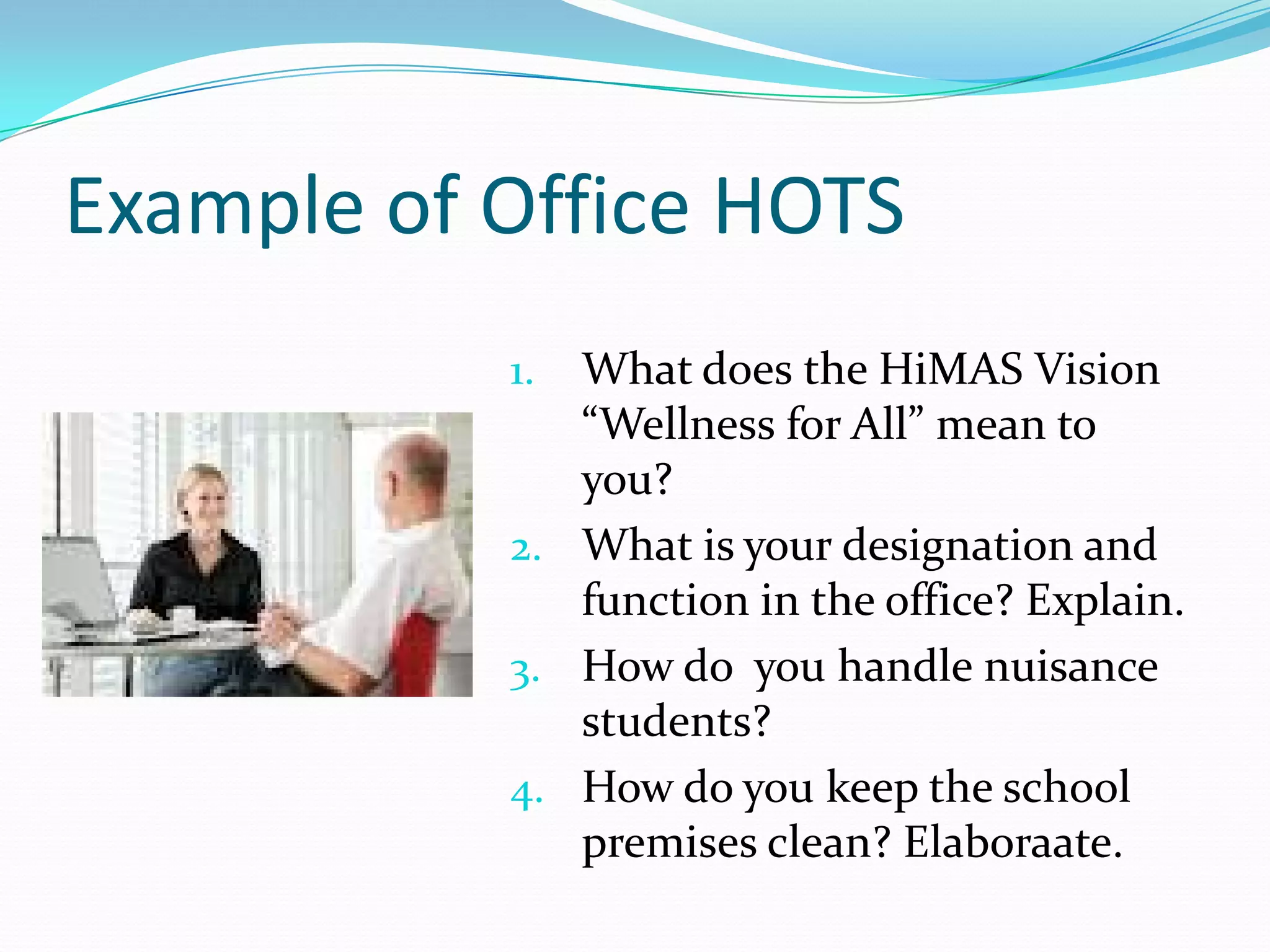 Example of Office HOTS

1. What does the HiMAS Vision “Wellness for All” mean to you?
2. What is your designation and function in the office? Explain.
3. How do  you handle nuisance students?
4. How do you keep the school premises clean? Elaboraate.